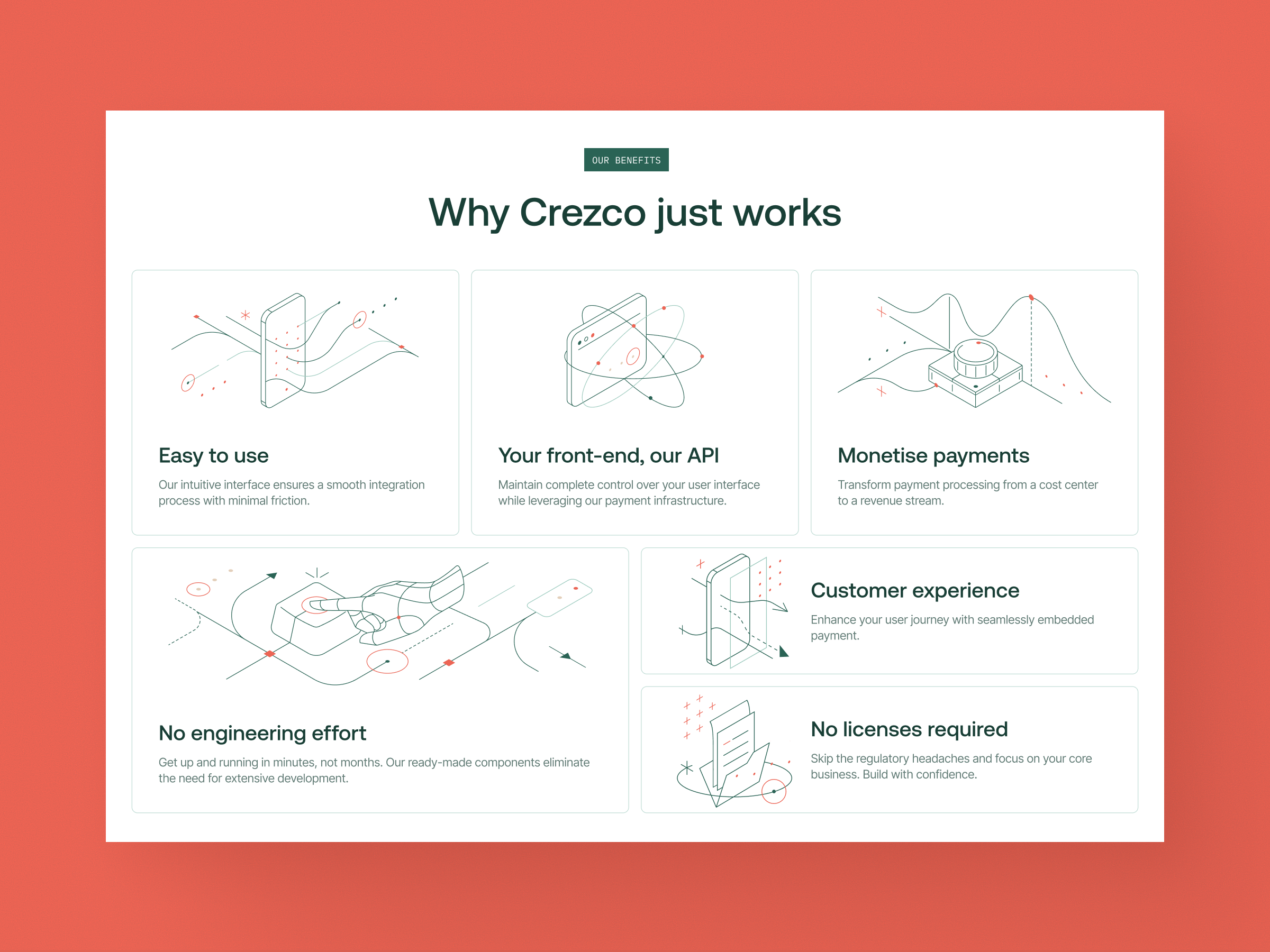 OUR BENEFITS

Why Crezco just works

Easy to use

Our intuitive interface ensures a smooth integration process with minimal friction.

Your front-end, our API

Maintain complete control over your user interface while leveraging our payment infrastructure.

Monetise payments

Transform payment processing from a cost center to a revenue stream.

No engineering effort

Get up and running in minutes, not months. Our ready-made components eliminate the need for extensive development.

Customer experience

Enhance your user journey with seamlessly embedded payment.

No licenses required

Skip the regulatory headaches and focus on your core business. Build with confidence.